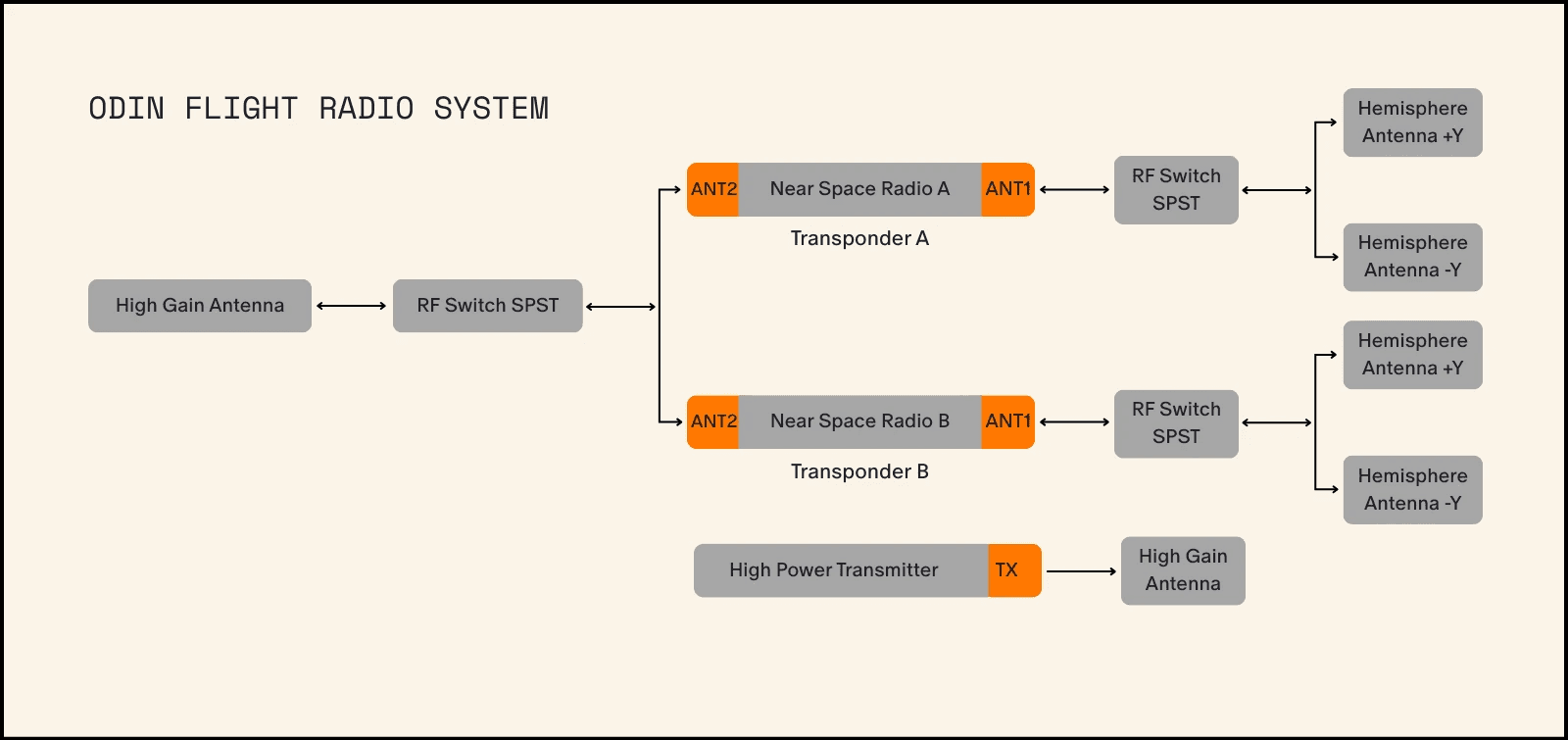 ODIN FLIGHT RADIO SYSTEM

High Gain Antenna

RF Switch SPST

ANT2 Near Space Radio A ANT1

Transponder A

RF Switch SPST

Hemisphere Antenna +Y

Hemisphere Antenna -Y

ANT2 Near Space Radio B ANT1

Transponder B

RF Switch SPST

Hemisphere Antenna +Y

Hemisphere Antenna -Y

High Power Transmitter TX

High Gain Antenna